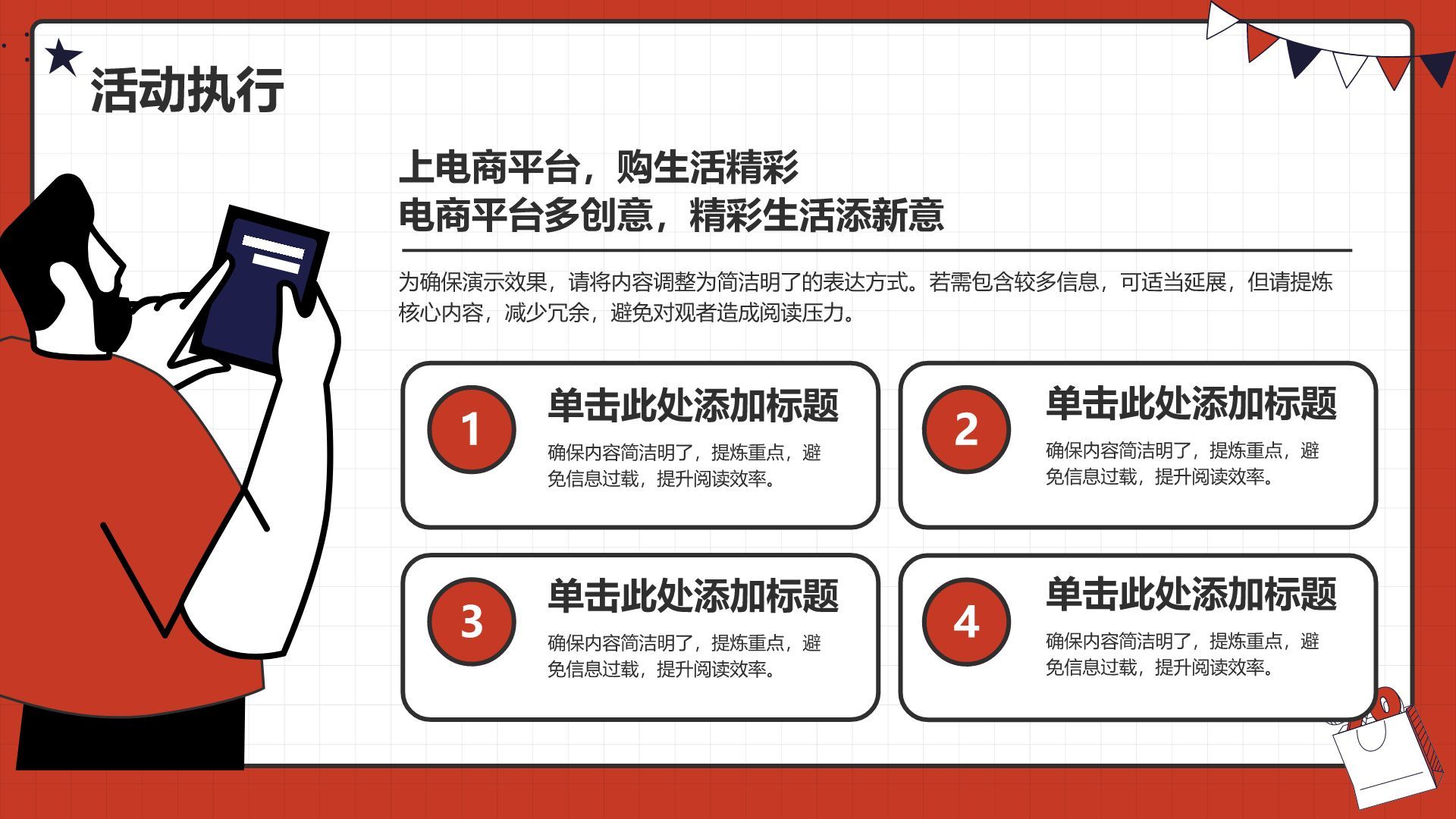 活动执行

上电商平台，购生活精彩
电商平台多创意，精彩生活添新意

为确保演示效果，请将内容调整为简洁明了的表达方式。若需包含较多信息，可适当延展，但请提炼核心内容，减少冗余，避免对观者造成阅读压力。

1
单击此处添加标题
确保内容简洁明了，提炼重点，避免信息过载，提升阅读效率。

2
单击此处添加标题
确保内容简洁明了，提炼重点，避免信息过载，提升阅读效率。

3
单击此处添加标题
确保内容简洁明了，提炼重点，避免信息过载，提升阅读效率。

4
单击此处添加标题
确保内容简洁明了，提炼重点，避免信息过载，提升阅读效率。